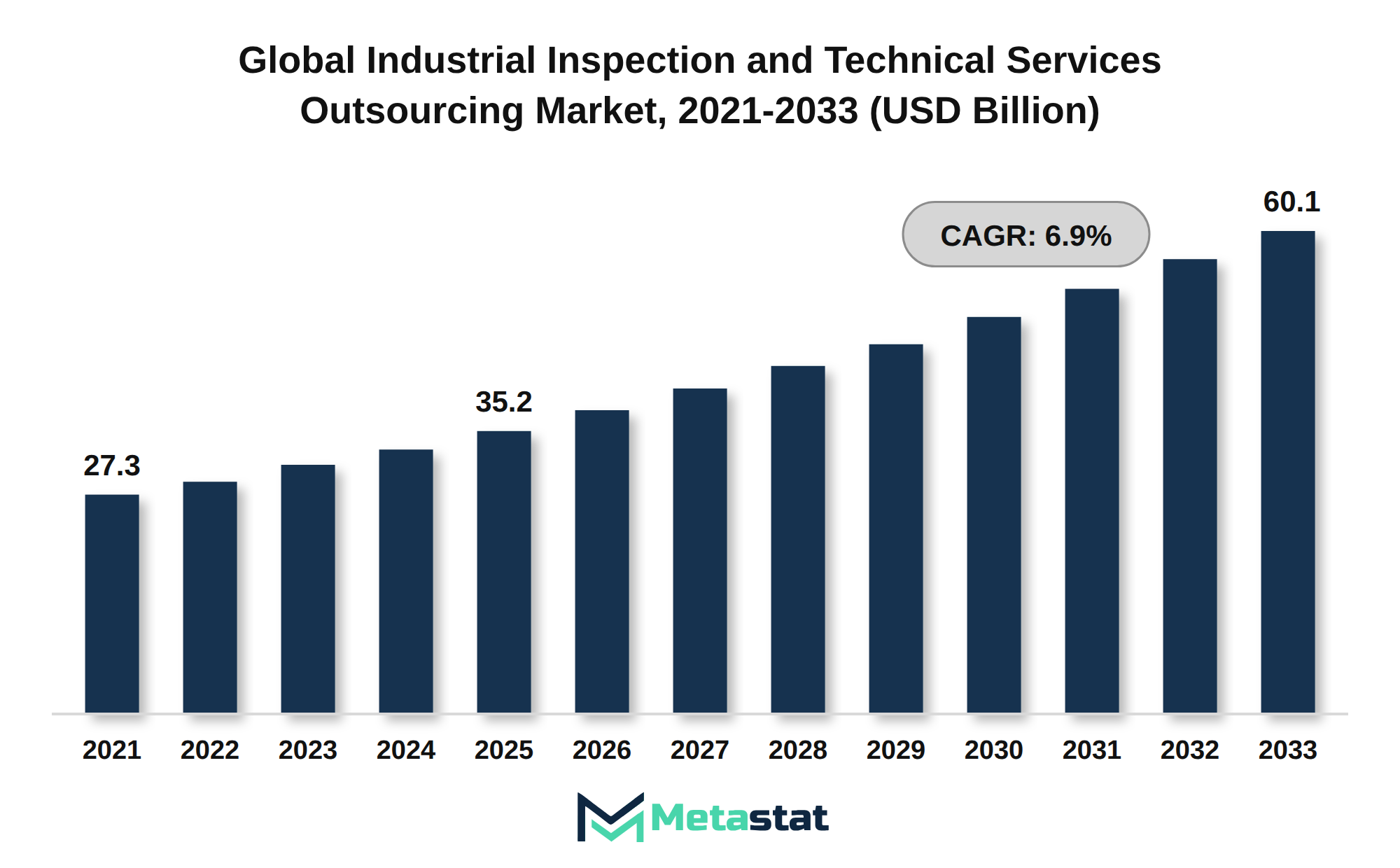 Global Industrial Inspection and Technical Services Outsourcing Market, 2021-2033 (USD Billion)

CAGR: 6.9%

27.3
35.2
60.1

2021
2022
2023
2024
2025
2026
2027
2028
2029
2030
2031
2032
2033

Metastat